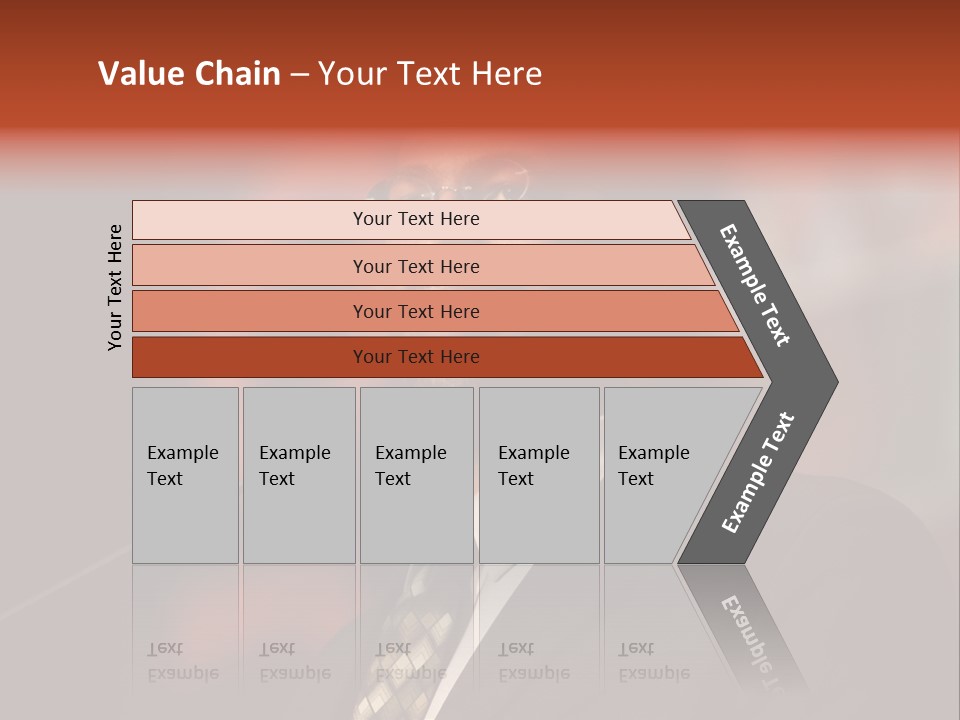 Value Chain – Your Text Here

Your Text Here

Your Text Here

Your Text Here

Your Text Here

Your Text Here

Example Text

Example Text

Example Text

Example Text

Example Text

Example Text

Example Text